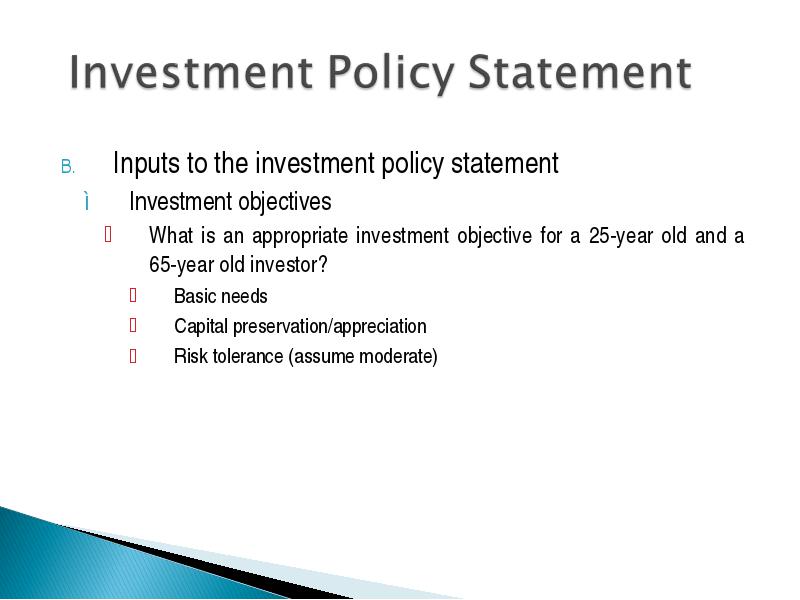 Investment Policy Statement

B. Inputs to the investment policy statement

ì Investment objectives

 What is an appropriate investment objective for a 25-year old and a 65-year old investor?

 Basic needs

 Capital preservation/appreciation

 Risk tolerance (assume moderate)